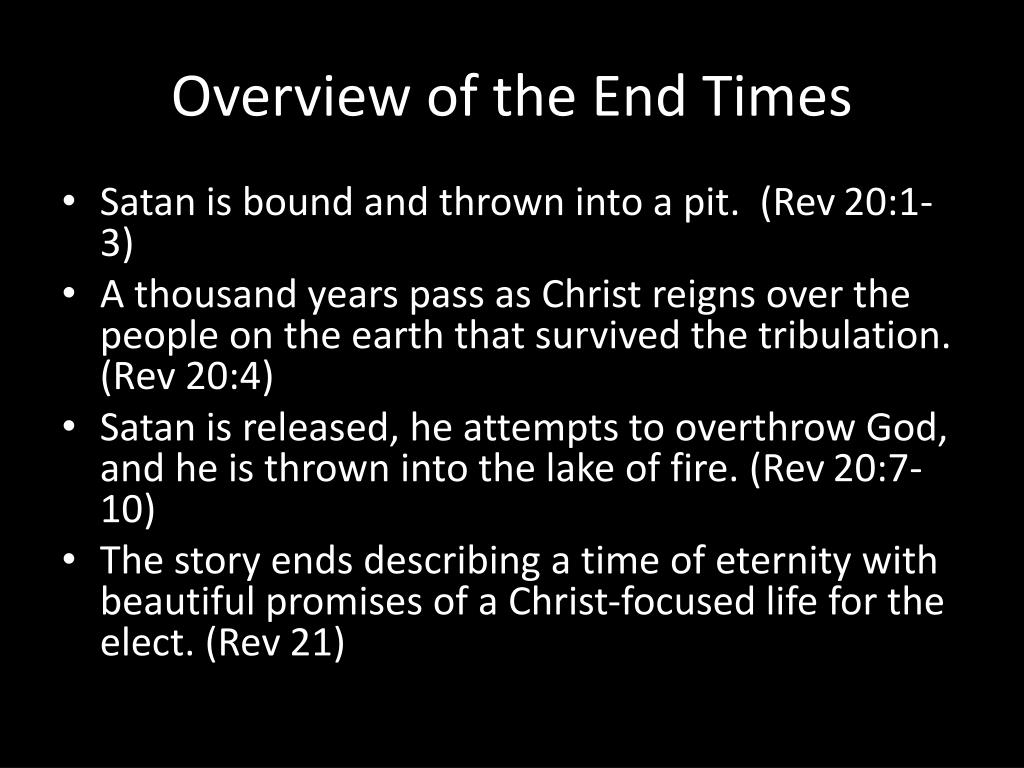 Overview of the End Times

• Satan is bound and thrown into a pit. (Rev 20:1-3)
• A thousand years pass as Christ reigns over the people on the earth that survived the tribulation. (Rev 20:4)
• Satan is released, he attempts to overthrow God, and he is thrown into the lake of fire. (Rev 20:7-10)
• The story ends describing a time of eternity with beautiful promises of a Christ-focused life for the elect. (Rev 21)